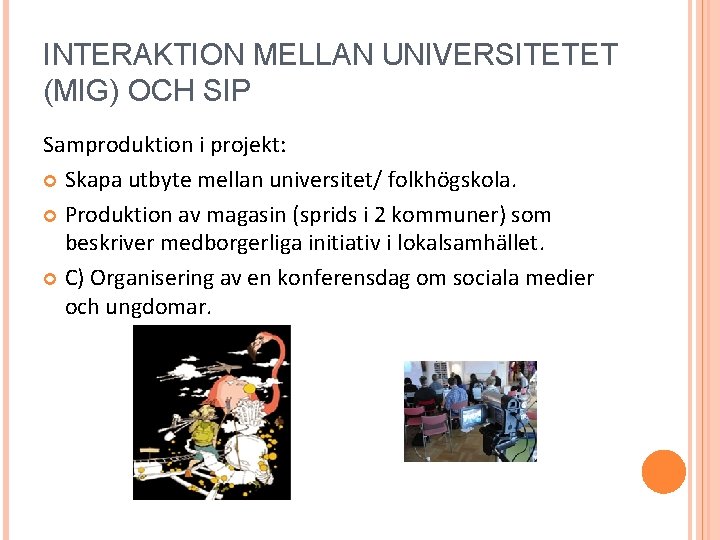 INTERAKTION MELLAN UNIVERSITETET (MIG) OCH SIP

Samproduktion i projekt:

Skapa utbyte mellan universitet/ folkhögskola.

Produktion av magasin (sprids i 2 kommuner) som beskriver medborgerliga initiativ i lokalsamhället.

C) Organisering av en konferensdag om sociala medier och ungdomar.